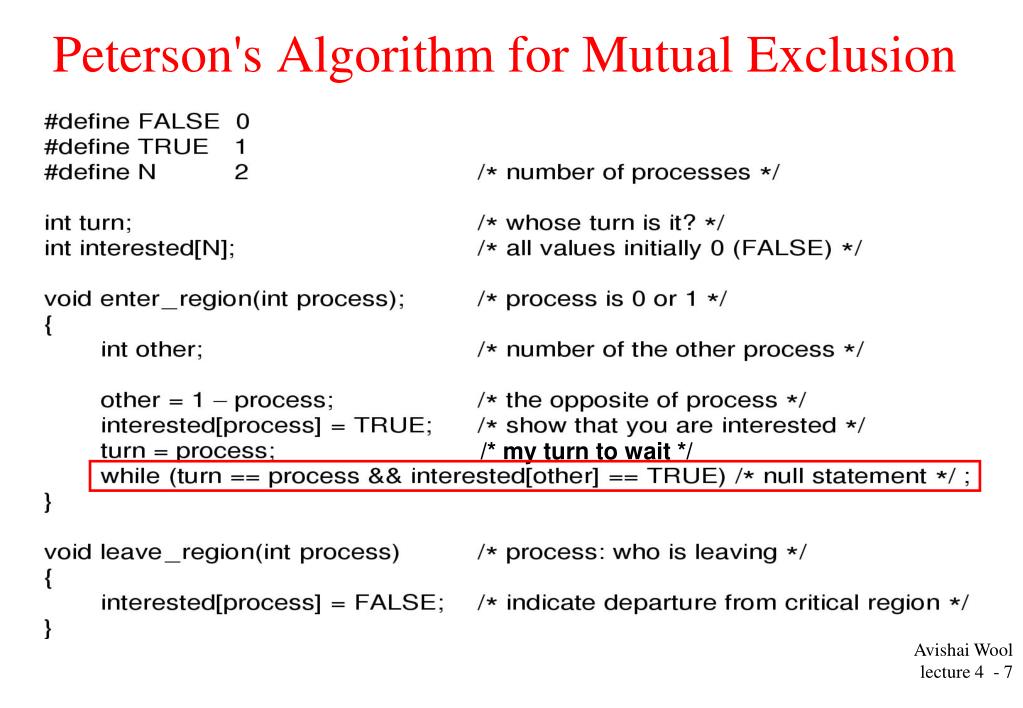 Peterson's Algorithm for Mutual Exclusion

#define FALSE 0
#define TRUE 1
#define N 2 /* number of processes */

int turn; /* whose turn is it? */
int interested[N]; /* all values initially 0 (FALSE) */

void enter_region(int process); /* process is 0 or 1 */
{
int other; /* number of the other process */

other = 1 – process; /* the opposite of process */
interested[process] = TRUE; /* show that you are interested */
turn = process; /* my turn to wait */
while (turn == process && interested[other] == TRUE) /* null statement */ ;
}

void leave_region(int process) /* process: who is leaving */
{
interested[process] = FALSE; /* indicate departure from critical region */
}

Avishai Wool
lecture 4 - 7